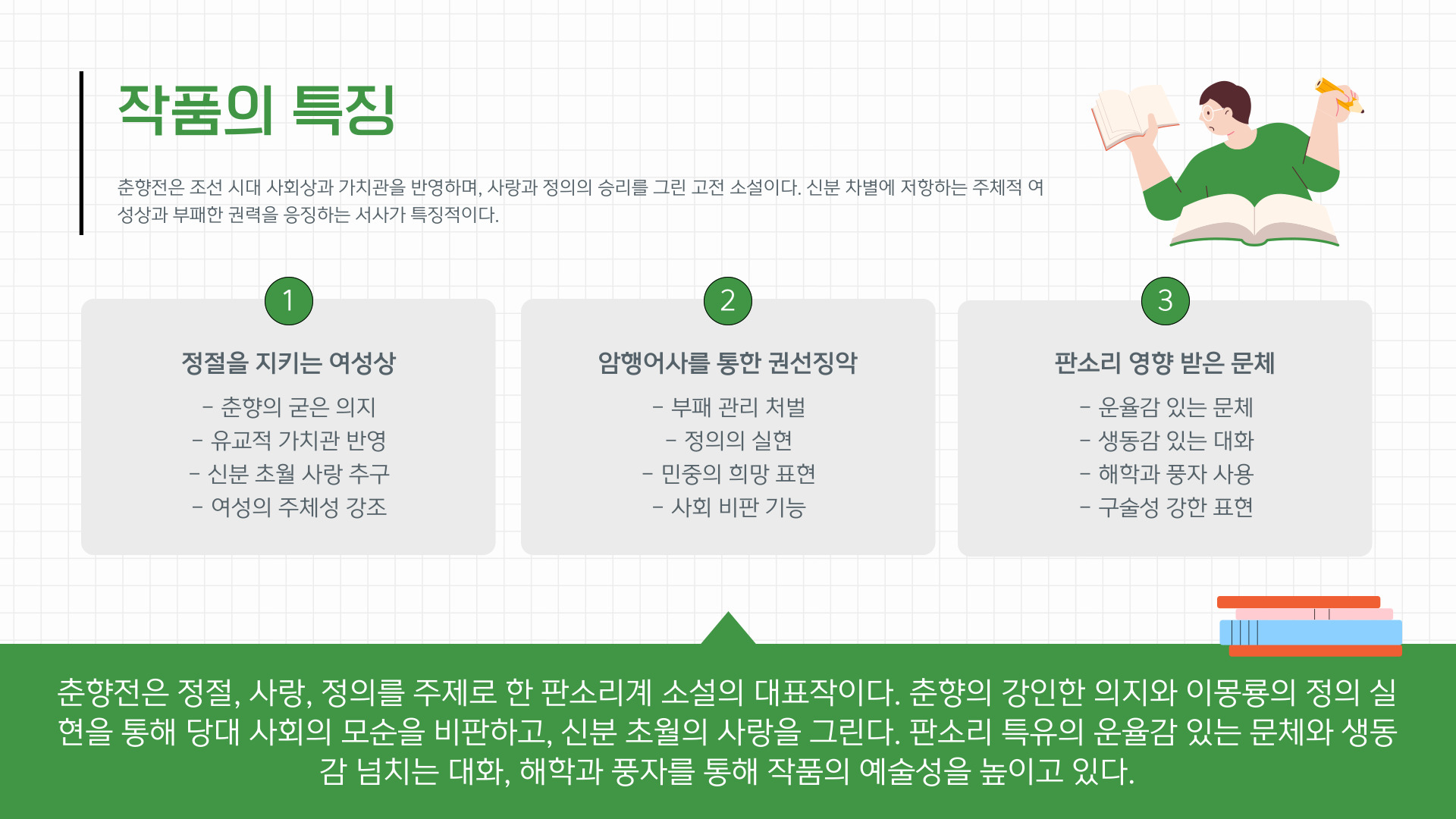 작품의 특징

춘향전은 조선 시대 사회상과 가치관을 반영하며, 사랑과 정의의 승리를 그린 고전 소설이다. 신분 차별에 저항하는 주체적 여성상과 부패한 권력을 응징하는 서사가 특징적이다.

1

정절을 지키는 여성상

- 춘향의 굳은 의지
- 유교적 가치관 반영
- 신분 초월 사랑 추구
- 여성의 주체성 강조

2

암행어사를 통한 권선징악

- 부패 관리 처벌
- 정의의 실현
- 민중의 희망 표현
- 사회 비판 기능

3

판소리 영향 받은 문체

- 운율감 있는 문체
- 생동감 있는 대화
- 해학과 풍자 사용
- 구술성 강한 표현

춘향전은 정절, 사랑, 정의를 주제로 한 판소리계 소설의 대표작이다. 춘향의 강인한 의지와 이몽룡의 정의 실현을 통해 당대 사회의 모순을 비판하고, 신분 초월의 사랑을 그린다. 판소리 특유의 운율감 있는 문체와 생동감 넘치는 대화, 해학과 풍자를 통해 작품의 예술성을 높이고 있다.